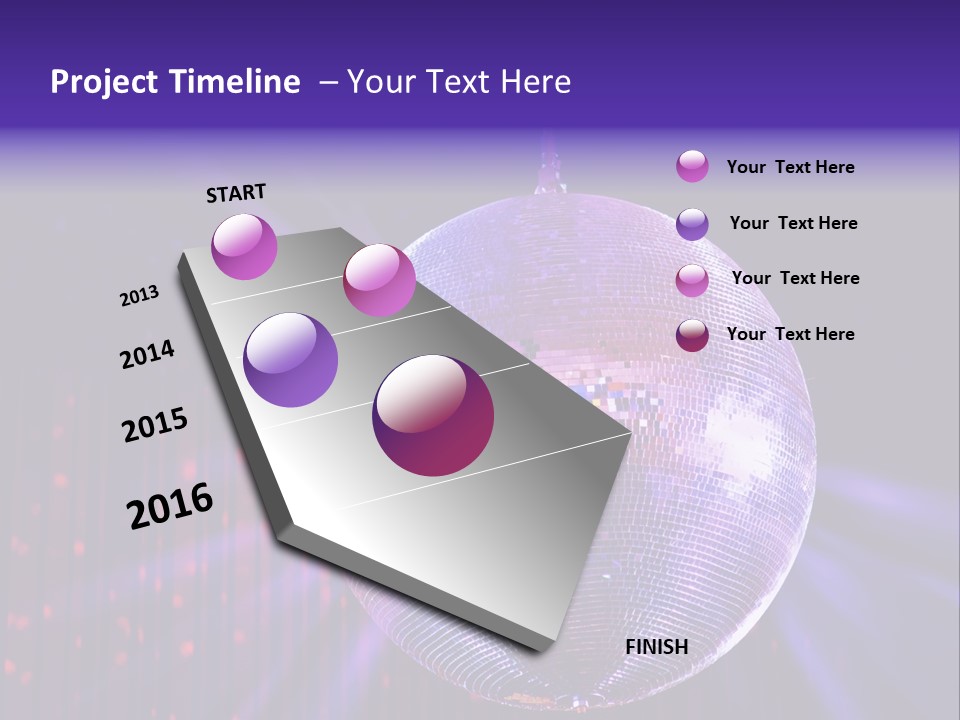 Project Timeline – Your Text Here

START

2013

2014

2015

2016

FINISH

Your Text Here

Your Text Here

Your Text Here

Your Text Here